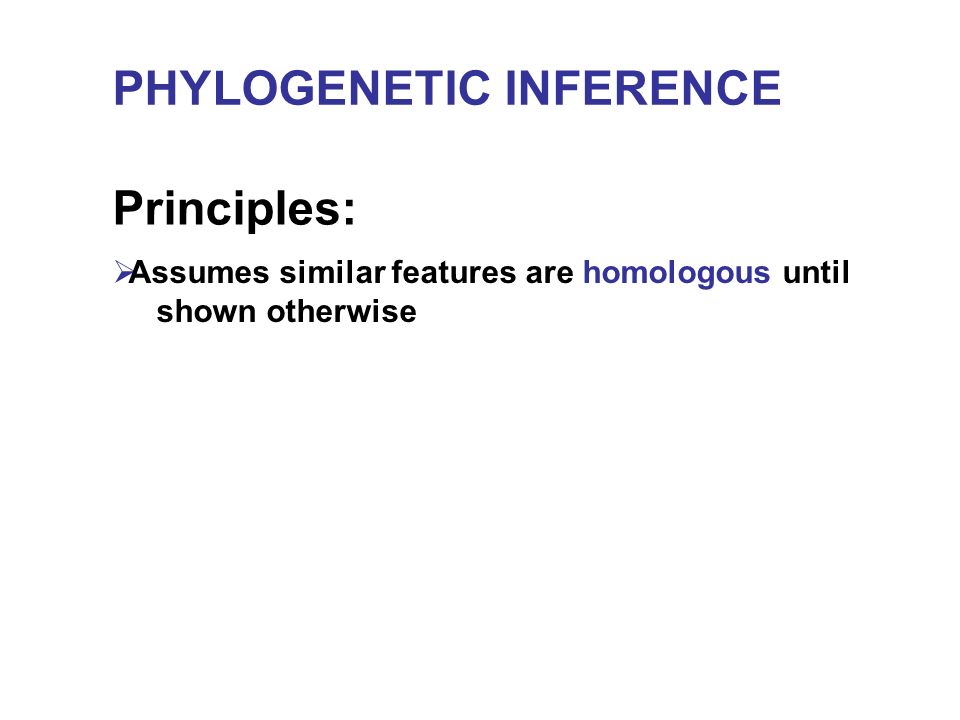 PHYLOGENETIC INFERENCE

Principles:

➢Assumes similar features are homologous until shown otherwise